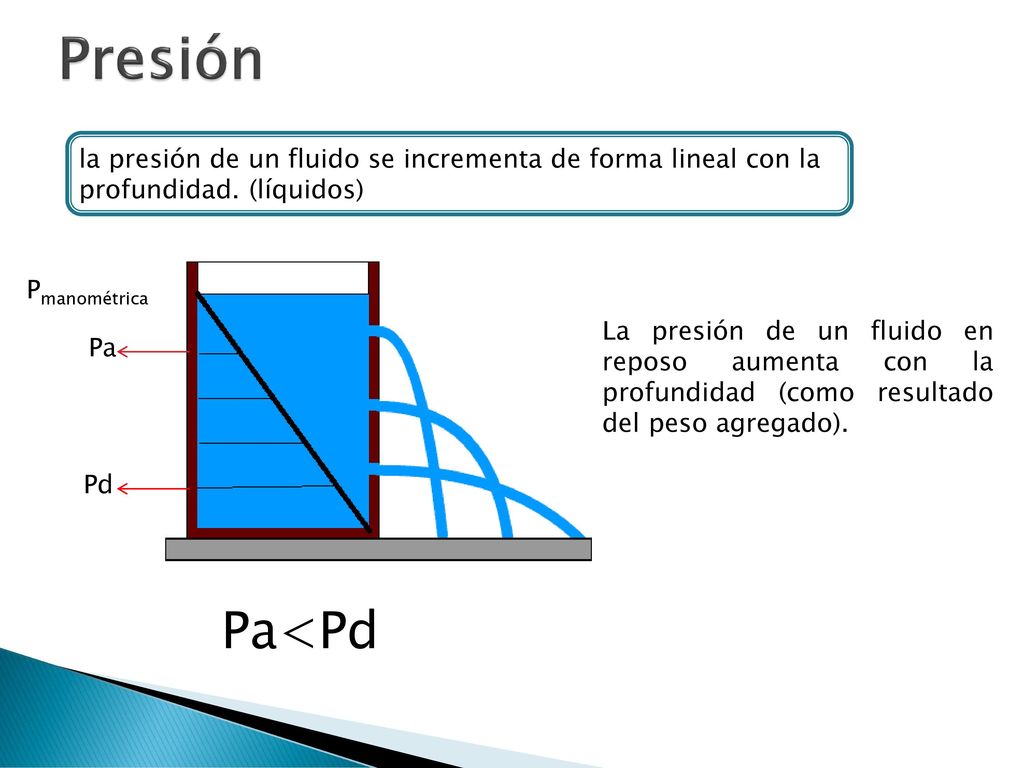 Presión

la presión de un fluido se incrementa de forma lineal con la profundidad. (líquidos)

$P_{manométrica}$

Pa

Pd

La presión de un fluido en reposo aumenta con la profundidad (como resultado del peso agregado).

Pa<Pd